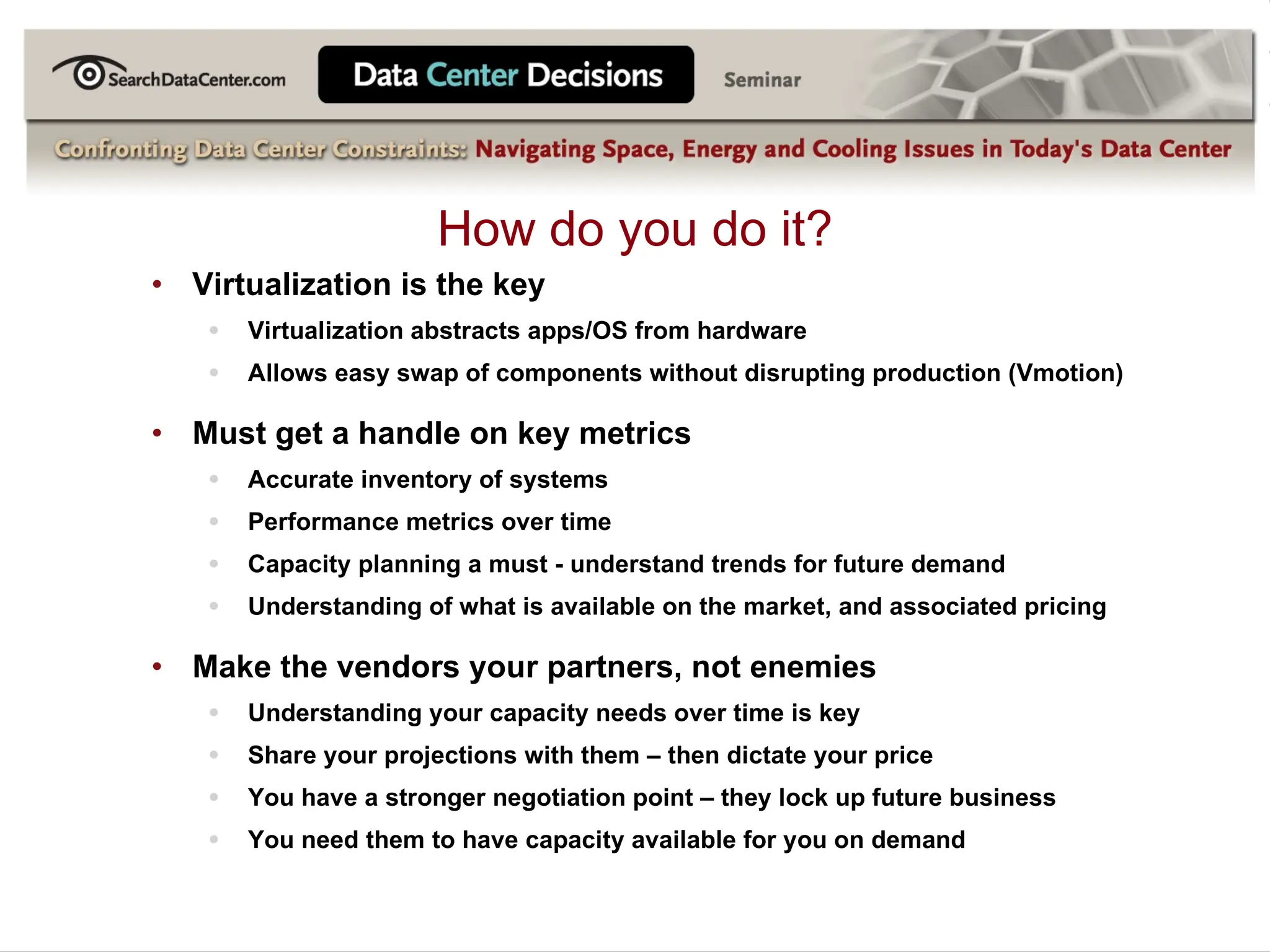 SearchDataCenter.com

Data Center Decisions

Seminar

Confronting Data Center Constraints: Navigating Space, Energy and Cooling Issues in Today's Data Center

How do you do it?

• Virtualization is the key
  • Virtualization abstracts apps/OS from hardware
  • Allows easy swap of components without disrupting production (Vmotion)

• Must get a handle on key metrics
  • Accurate inventory of systems
  • Performance metrics over time
  • Capacity planning a must - understand trends for future demand
  • Understanding of what is available on the market, and associated pricing

• Make the vendors your partners, not enemies
  • Understanding your capacity needs over time is key
  • Share your projections with them – then dictate your price
  • You have a stronger negotiation point – they lock up future business
  • You need them to have capacity available for you on demand